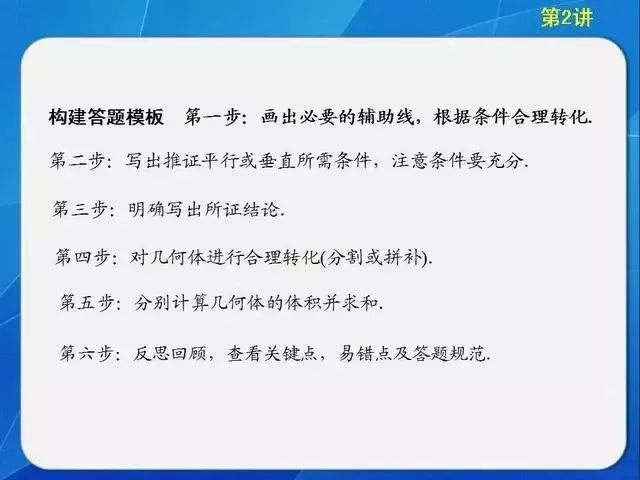 第2讲

构建答题模板　第一步：画出必要的辅助线，根据条件合理转化.

第二步：写出推证平行或垂直所需条件，注意条件要充分.

第三步：明确写出所证结论.

第四步：对几何体进行合理转化(分割或拼补).

第五步：分别计算几何体的体积并求和.

第六步：反思回顾，查看关键点，易错点及答题规范.